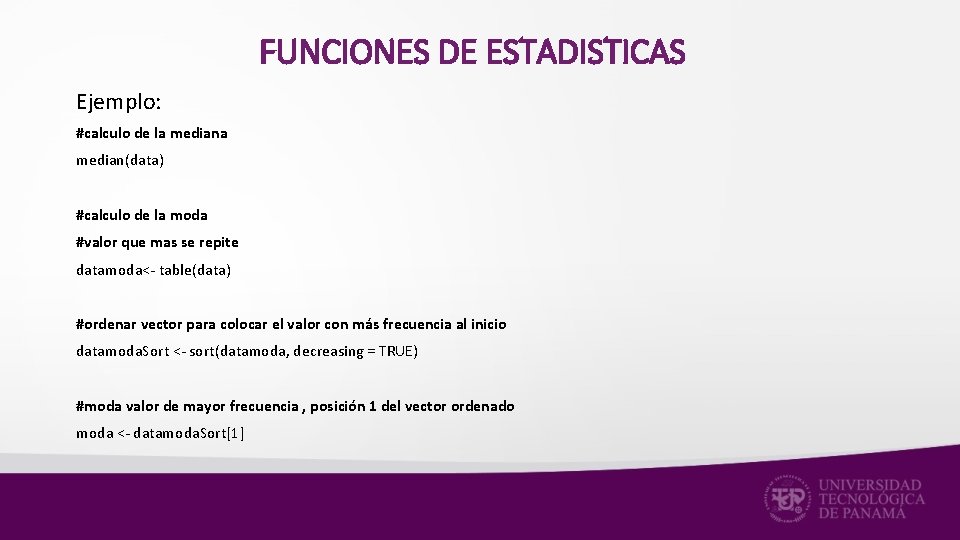 FUNCIONES DE ESTADISTICAS

Ejemplo:

#calculo de la mediana

median(data)

#calculo de la moda

#valor que mas se repite

datamoda<- table(data)

#ordenar vector para colocar el valor con más frecuencia al inicio

datamoda.Sort <- sort(datamoda, decreasing = TRUE)

#moda valor de mayor frecuencia , posición 1 del vector ordenado

moda <- datamoda.Sort[1]

UNIVERSIDAD TECNOLÓGICA DE PANAMÁ